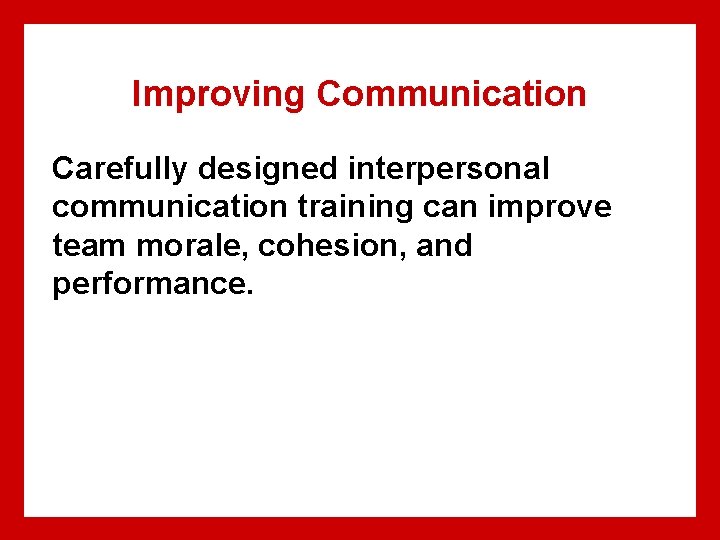 Improving Communication

Carefully designed interpersonal communication training can improve team morale, cohesion, and performance.